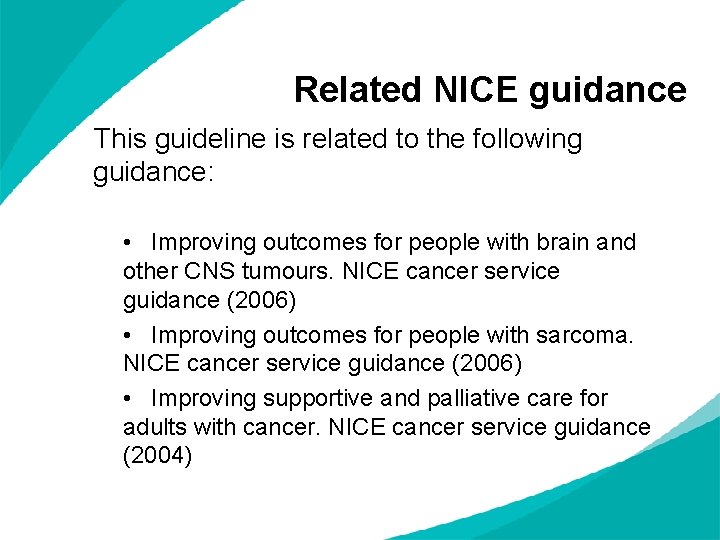 Related NICE guidance

This guideline is related to the following guidance:

• Improving outcomes for people with brain and other CNS tumours. NICE cancer service guidance (2006)

• Improving outcomes for people with sarcoma. NICE cancer service guidance (2006)

• Improving supportive and palliative care for adults with cancer. NICE cancer service guidance (2004)